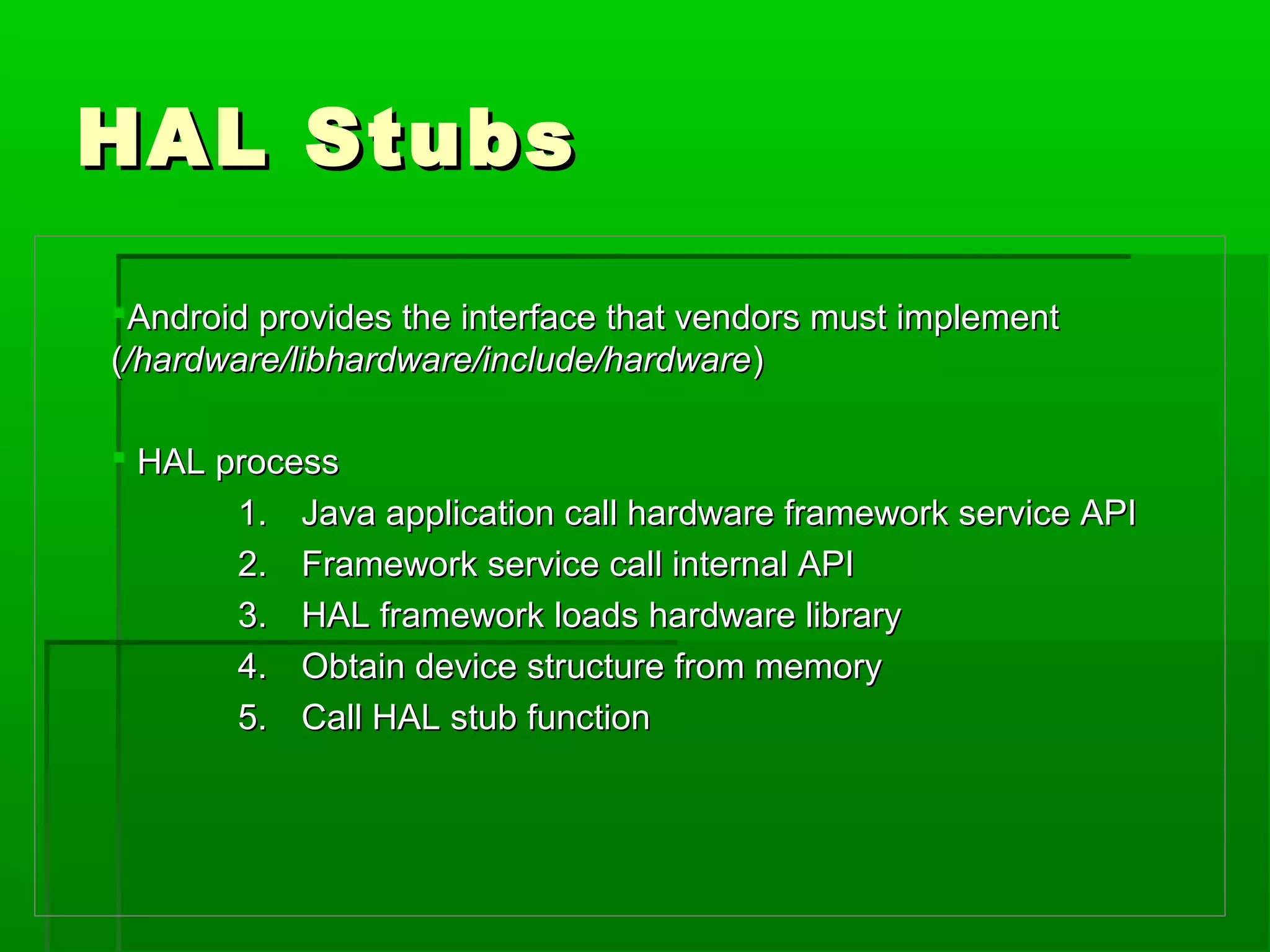 HAL Stubs

Android provides the interface that vendors must implement (/hardware/libhardware/include/hardware)

HAL process

1. Java application call hardware framework service API
2. Framework service call internal API
3. HAL framework loads hardware library
4. Obtain device structure from memory
5. Call HAL stub function